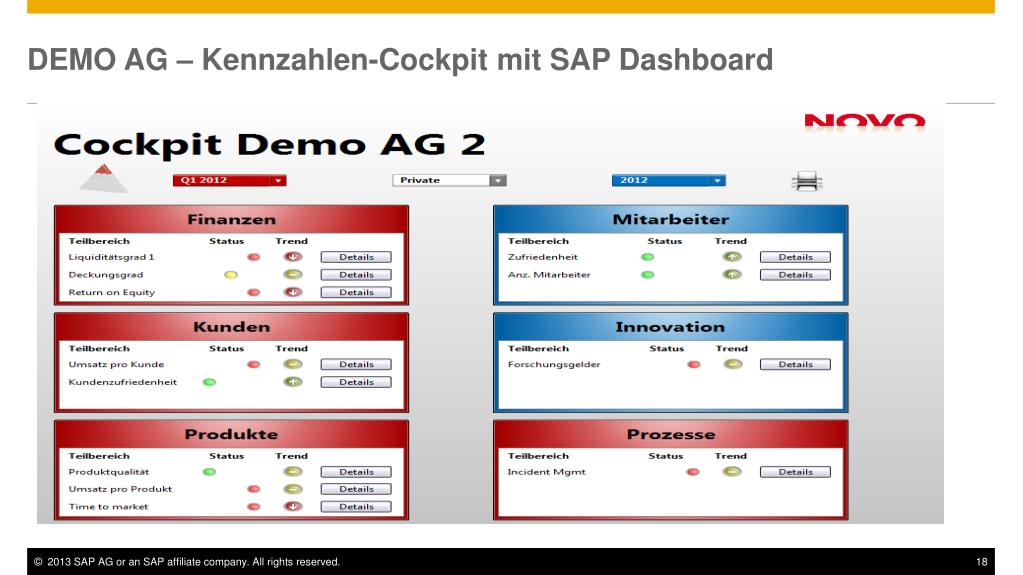 DEMO AG – Kennzahlen-Cockpit mit SAP Dashboard

NOVO

Cockpit Demo AG 2

Q1 2012
Private
2012

Finanzen

| Teilbereich | Status | Trend | |
|---|---|---|---|
| Liquiditätsgrad 1 | | | Details |
| Deckungsgrad | | | Details |
| Return on Equity | | | Details |

Kunden

| Teilbereich | Status | Trend | |
|---|---|---|---|
| Umsatz pro Kunde | | | Details |
| Kundenzufriedenheit | | | Details |

Produkte

| Teilbereich | Status | Trend | |
|---|---|---|---|
| Produktqualität | | | Details |
| Umsatz pro Produkt | | | Details |
| Time to market | | | Details |

Mitarbeiter

| Teilbereich | Status | Trend | |
|---|---|---|---|
| Zufriedenheit | | | Details |
| Anz. Mitarbeiter | | | Details |

Innovation

| Teilbereich | Status | Trend | |
|---|---|---|---|
| Forschungsgelder | | | Details |

Prozesse

| Teilbereich | Status | Trend | |
|---|---|---|---|
| Incident Mgmt | | | Details |

© 2013 SAP AG or an SAP affiliate company. All rights reserved.
18